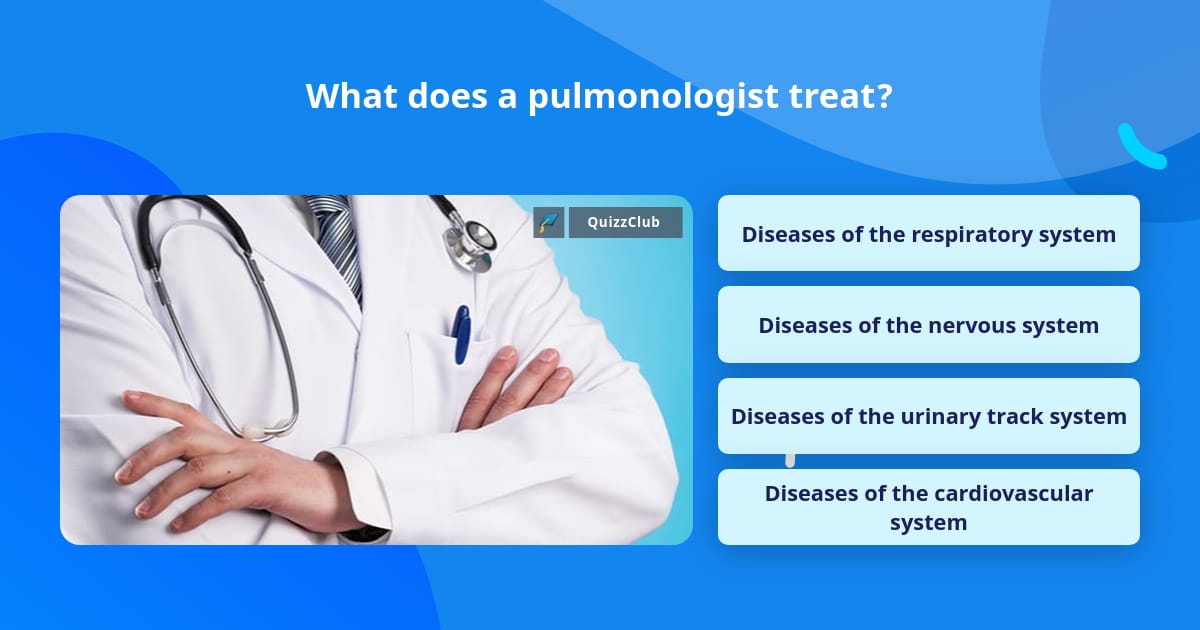 What does a pulmonologist treat?

QuizzClub

Diseases of the respiratory system

Diseases of the nervous system

Diseases of the urinary track system

Diseases of the cardiovascular system